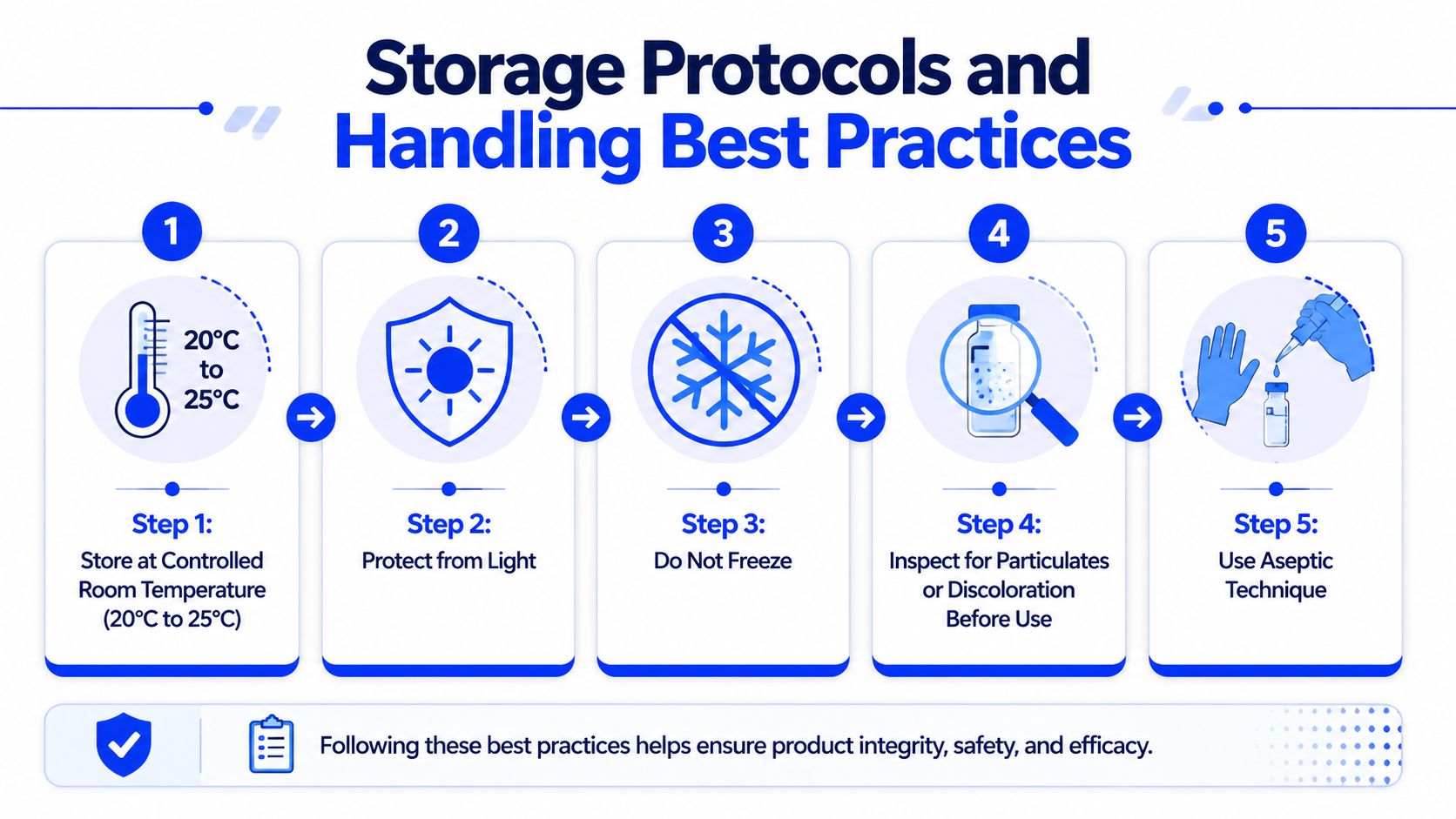 Storage Protocols and Handling Best Practices

1

20°C to 25°C

Step 1:
Store at Controlled Room Temperature (20°C to 25°C)

2

Step 2:
Protect from Light

3

Step 3:
Do Not Freeze

4

Step 4:
Inspect for Particulates or Discoloration Before Use

5

Step 5:
Use Aseptic Technique

Following these best practices helps ensure product integrity, safety, and efficacy.